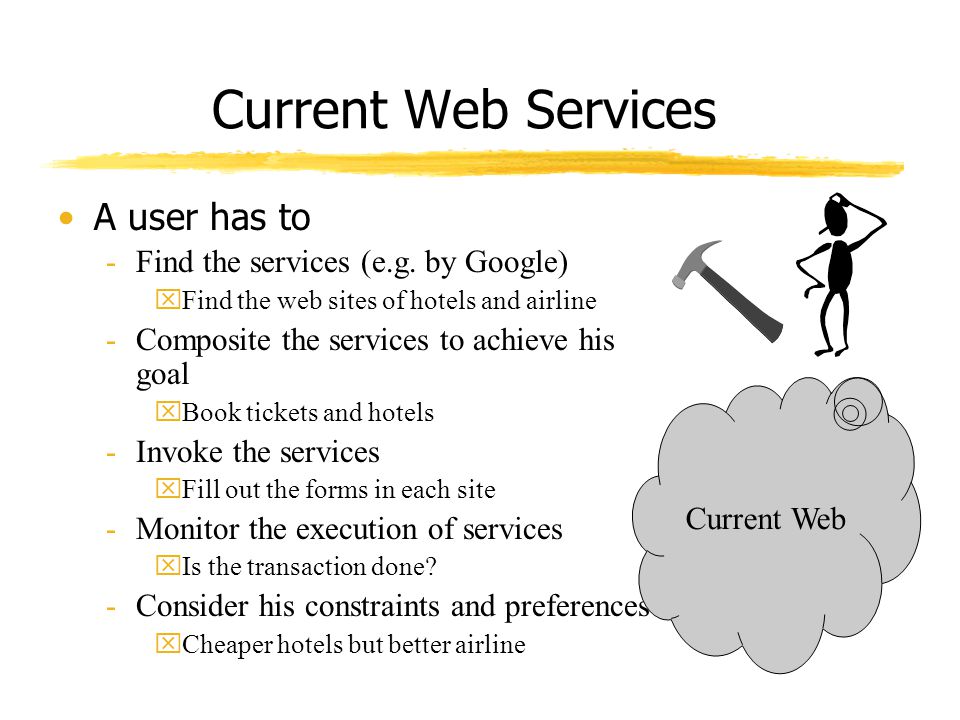 Current Web Services

• A user has to
- Find the services (e.g. by Google)
☒Find the web sites of hotels and airline
- Composite the services to achieve his goal
☒Book tickets and hotels
- Invoke the services
☒Fill out the forms in each site
- Monitor the execution of services
☒Is the transaction done?
- Consider his constraints and preferences
☒Cheaper hotels but better airline

Current Web